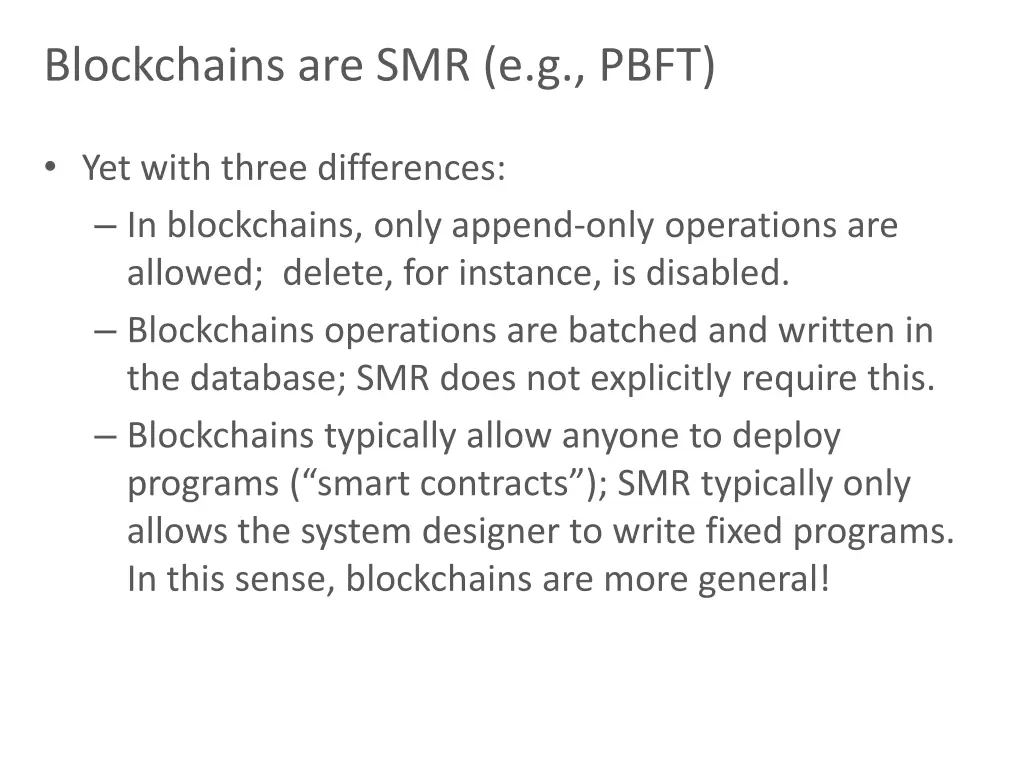 Blockchains are SMR (e.g., PBFT)

• Yet with three differences:
– In blockchains, only append-only operations are allowed; delete, for instance, is disabled.
– Blockchains operations are batched and written in the database; SMR does not explicitly require this.
– Blockchains typically allow anyone to deploy programs (“smart contracts”); SMR typically only allows the system designer to write fixed programs. In this sense, blockchains are more general!